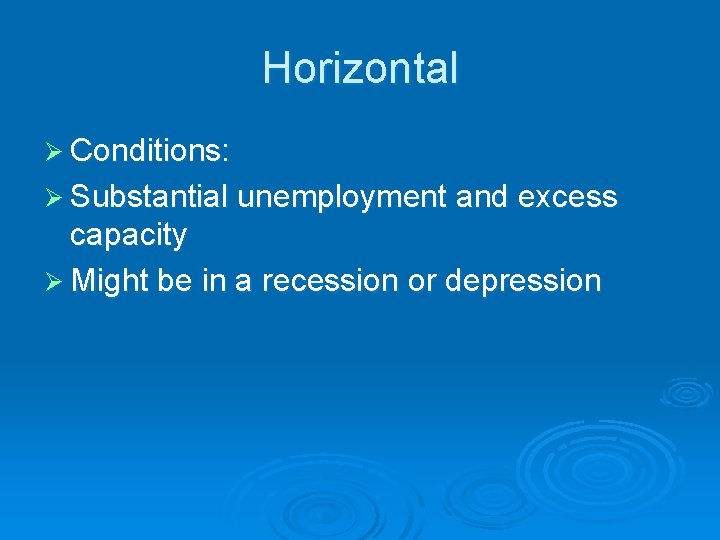 Horizontal

➢ Conditions:

➢ Substantial unemployment and excess capacity

➢ Might be in a recession or depression